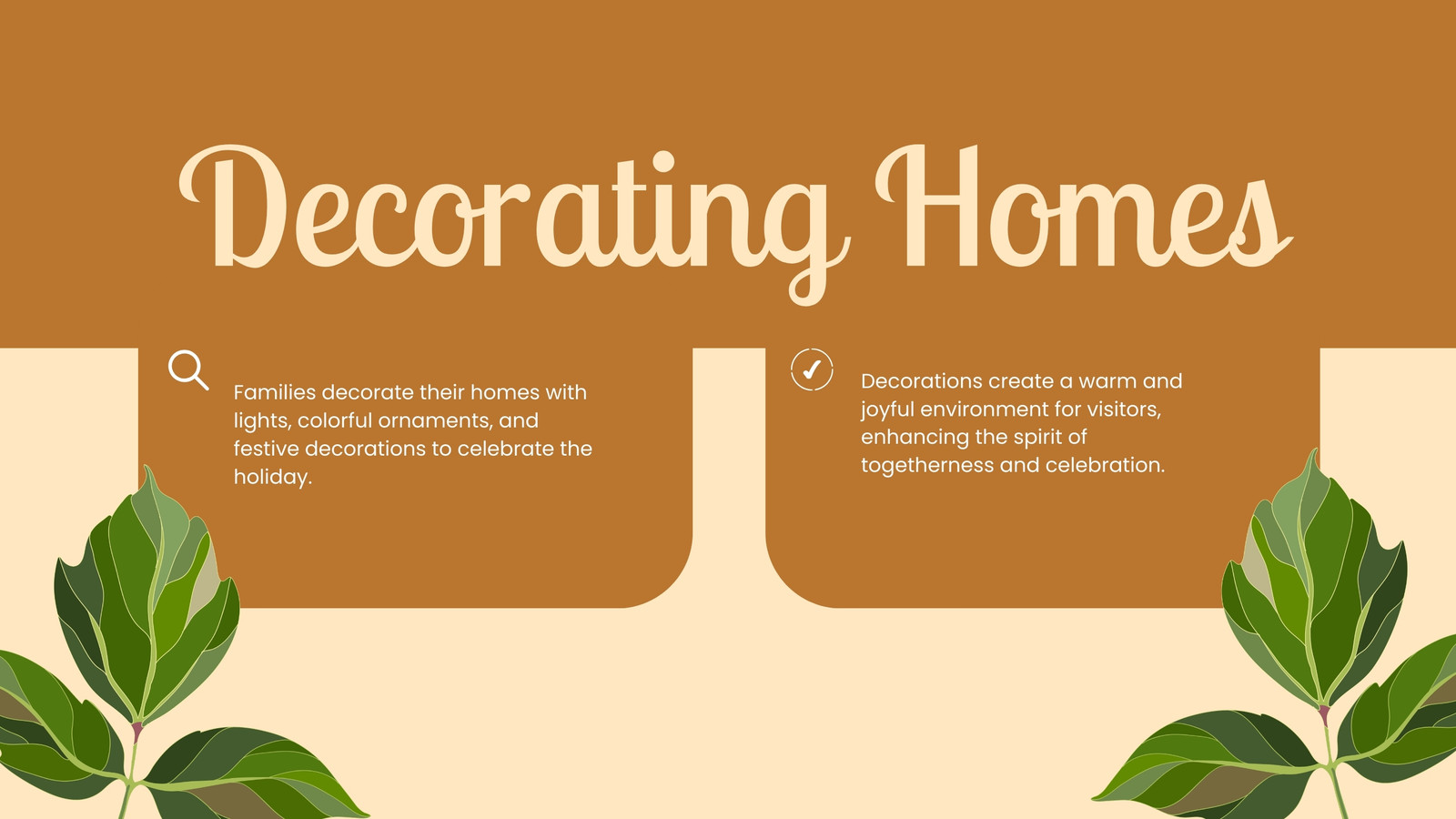 Decorating Homes

Families decorate their homes with lights, colorful ornaments, and festive decorations to celebrate the holiday.

Decorations create a warm and joyful environment for visitors, enhancing the spirit of togetherness and celebration.